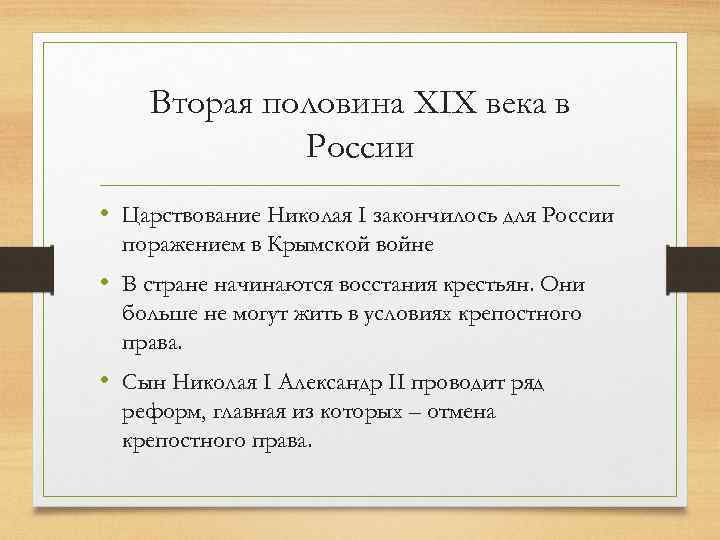 Вторая половина XIX века в России

• Царствование Николая I закончилось для России поражением в Крымской войне

• В стране начинаются восстания крестьян. Они больше не могут жить в условиях крепостного права.

• Сын Николая I Александр II проводит ряд реформ, главная из которых – отмена крепостного права.